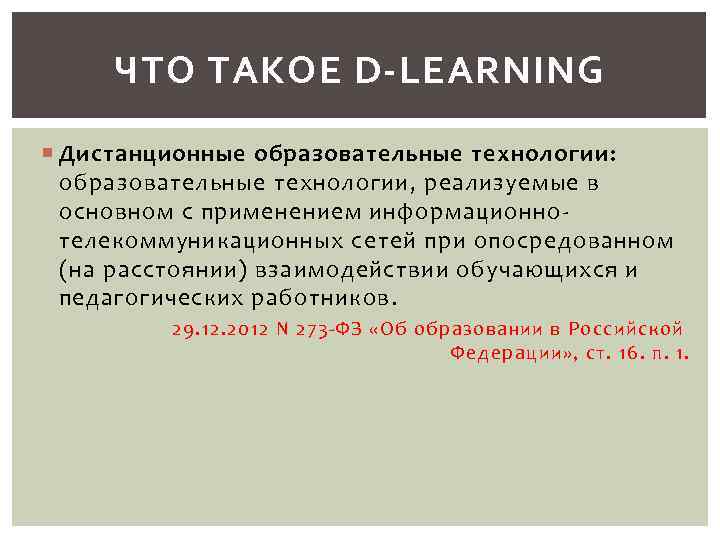 ЧТО ТАКОЕ D-LEARNING

Дистанционные образовательные технологии: образовательные технологии, реализуемые в основном с применением информационно-телекоммуникационных сетей при опосредованном (на расстоянии) взаимодействии обучающихся и педагогических работников.

29.12.2012 N 273-ФЗ «Об образовании в Российской Федерации», ст. 16. п. 1.